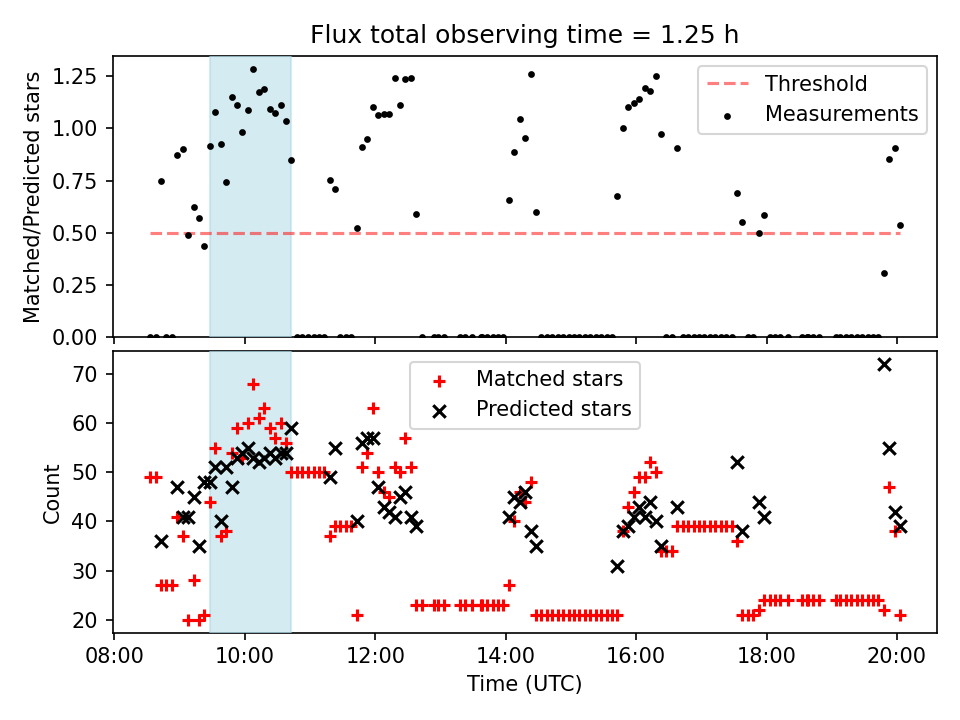 Flux total observing time = 1.25 h

Matched/Predicted stars

1.25
1.00
0.75
0.50
0.25
0.00

Threshold
Measurements

Count

70
60
50
40
30
20

Matched stars
Predicted stars

08:00 10:00 12:00 14:00 16:00 18:00 20:00

Time (UTC)